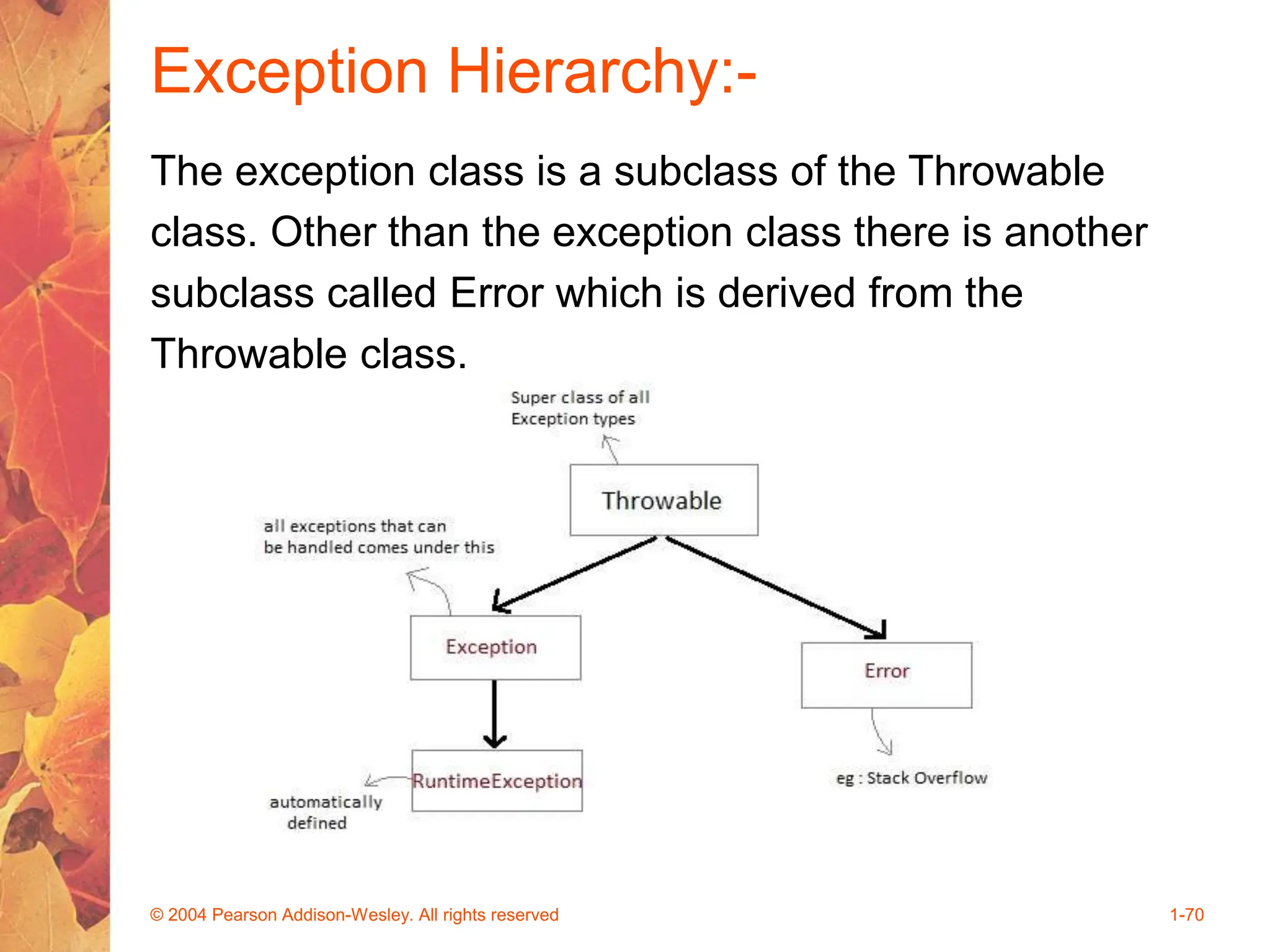 Exception Hierarchy:-

The exception class is a subclass of the Throwable class. Other than the exception class there is another subclass called Error which is derived from the Throwable class.

Super class of all Exception types

Throwable

all exceptions that can be handled comes under this

Exception

Error

RuntimeException

automatically defined

eg : Stack Overflow

© 2004 Pearson Addison-Wesley. All rights reserved

1-70